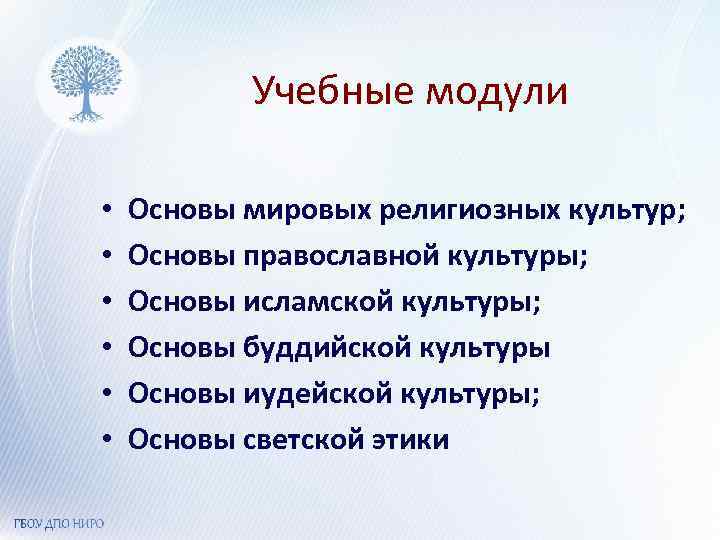 Учебные модули

• Основы мировых религиозных культур;
• Основы православной культуры;
• Основы исламской культуры;
• Основы буддийской культуры
• Основы иудейской культуры;
• Основы светской этики

ГБОУ ДПО НИРО